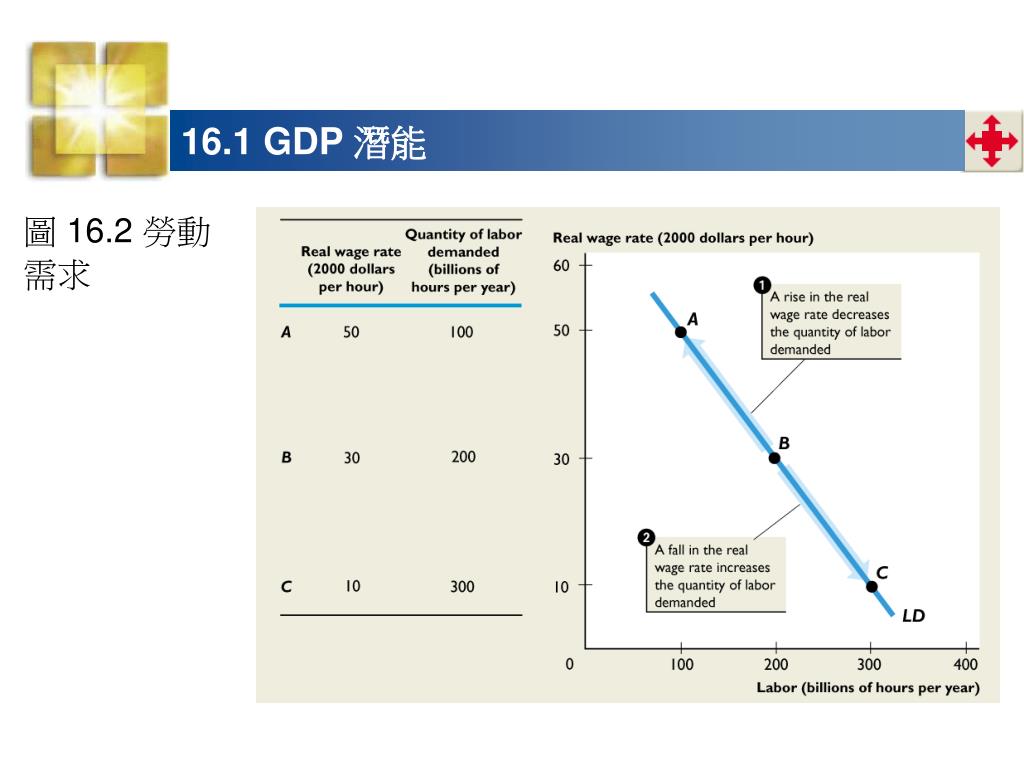 16.1 GDP 潛能

圖 16.2 勞動需求

|   | Real wage rate (2000 dollars per hour) | Quantity of labor demanded (billions of hours per year) |
|---|---|---|
| A | 50 | 100 |
| B | 30 | 200 |
| C | 10 | 300 |

Real wage rate (2000 dollars per hour)

60
50
30
10
0

1 A rise in the real wage rate decreases the quantity of labor demanded

2 A fall in the real wage rate increases the quantity of labor demanded

A
B
C
LD

100 200 300 400

Labor (billions of hours per year)